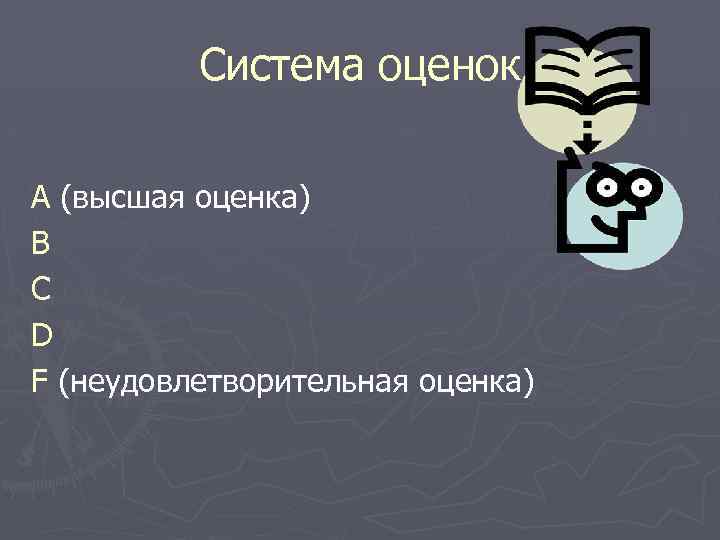 Система оценок

A (высшая оценка)
B
C
D
F (неудовлетворительная оценка)